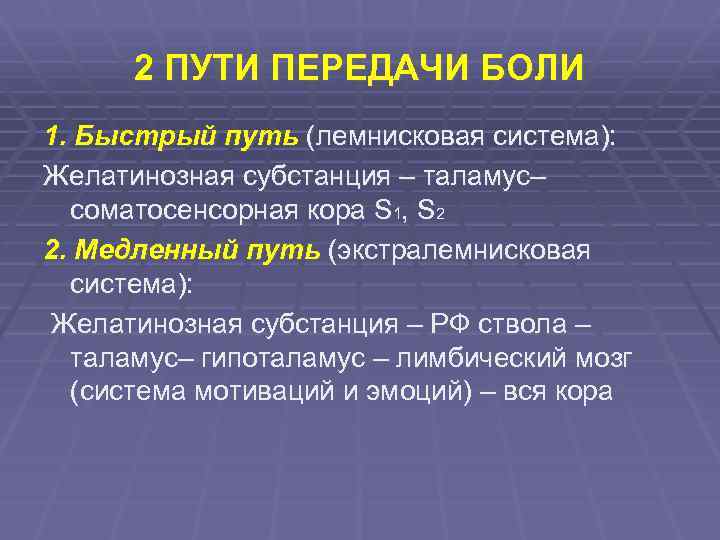 2 ПУТИ ПЕРЕДАЧИ БОЛИ

1. Быстрый путь (лемнисковая система):

Желатинозная субстанция – таламус– соматосенсорная кора $S_1$, $S_2$

2. Медленный путь (экстралемнисковая система):

Желатинозная субстанция – РФ ствола – таламус– гипоталамус – лимбический мозг (система мотиваций и эмоций) – вся кора